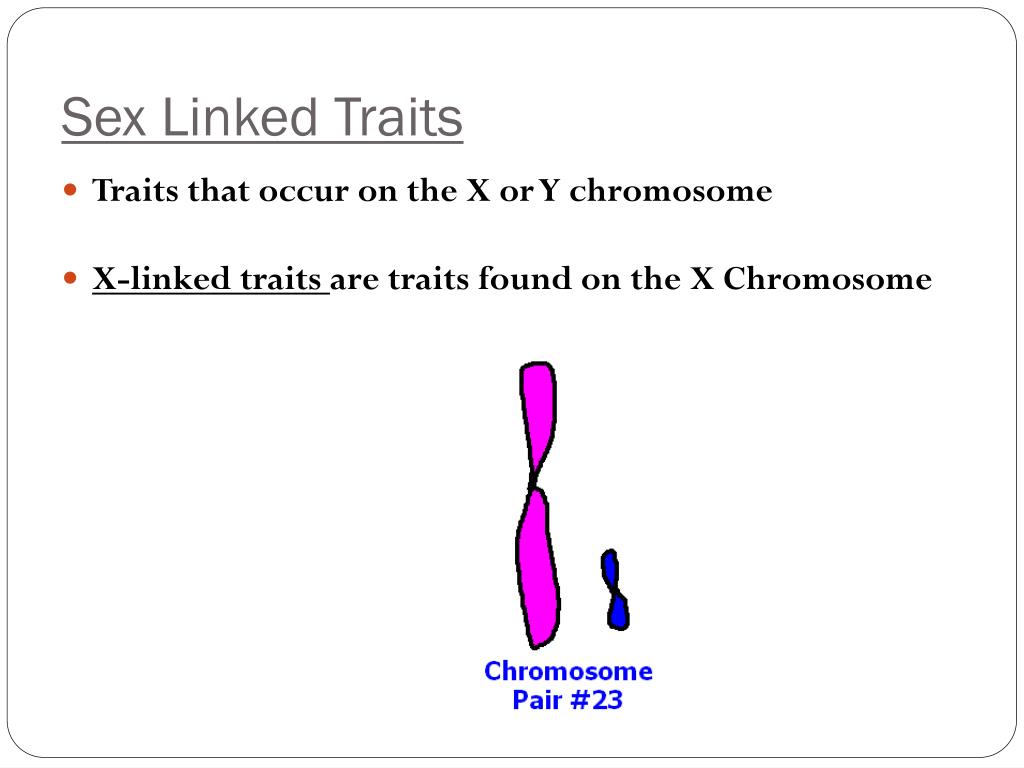 Sex Linked Traits

Traits that occur on the X or Y chromosome

X-linked traits are traits found on the X Chromosome

Chromosome
Pair #23